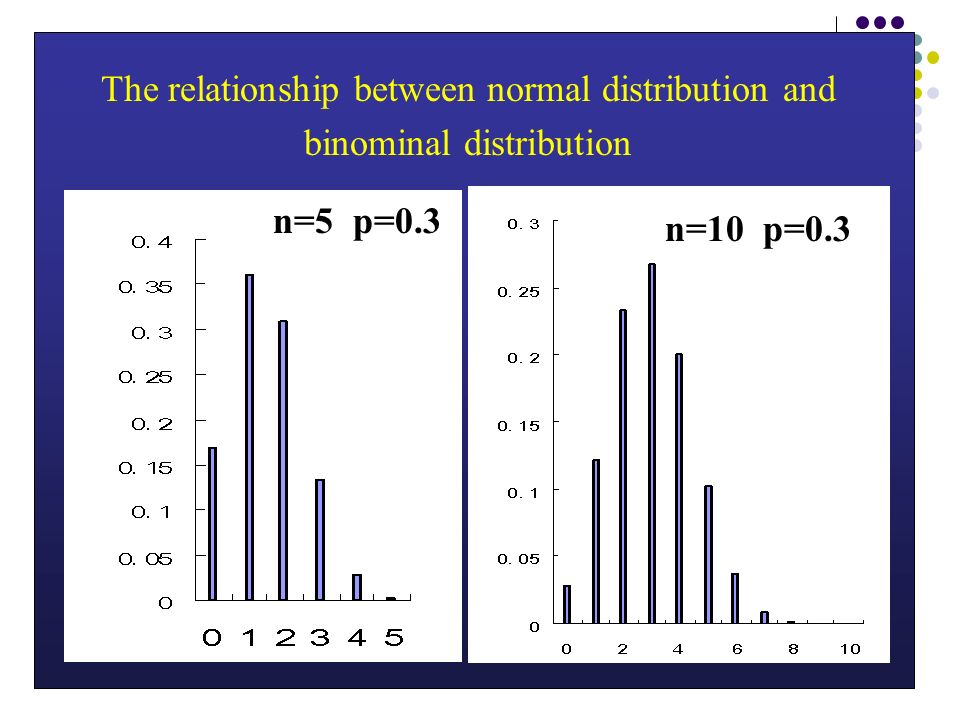 The relationship between normal distribution and binominal distribution

n=5 p=0.3

0. 4
0. 35
0. 3
0. 25
0. 2
0. 15
0. 1
0. 05
0

0 1 2 3 4 5

n=10 p=0.3

0. 3
0. 25
0. 2
0. 15
0. 1
0. 05
0

0 2 4 6 8 10